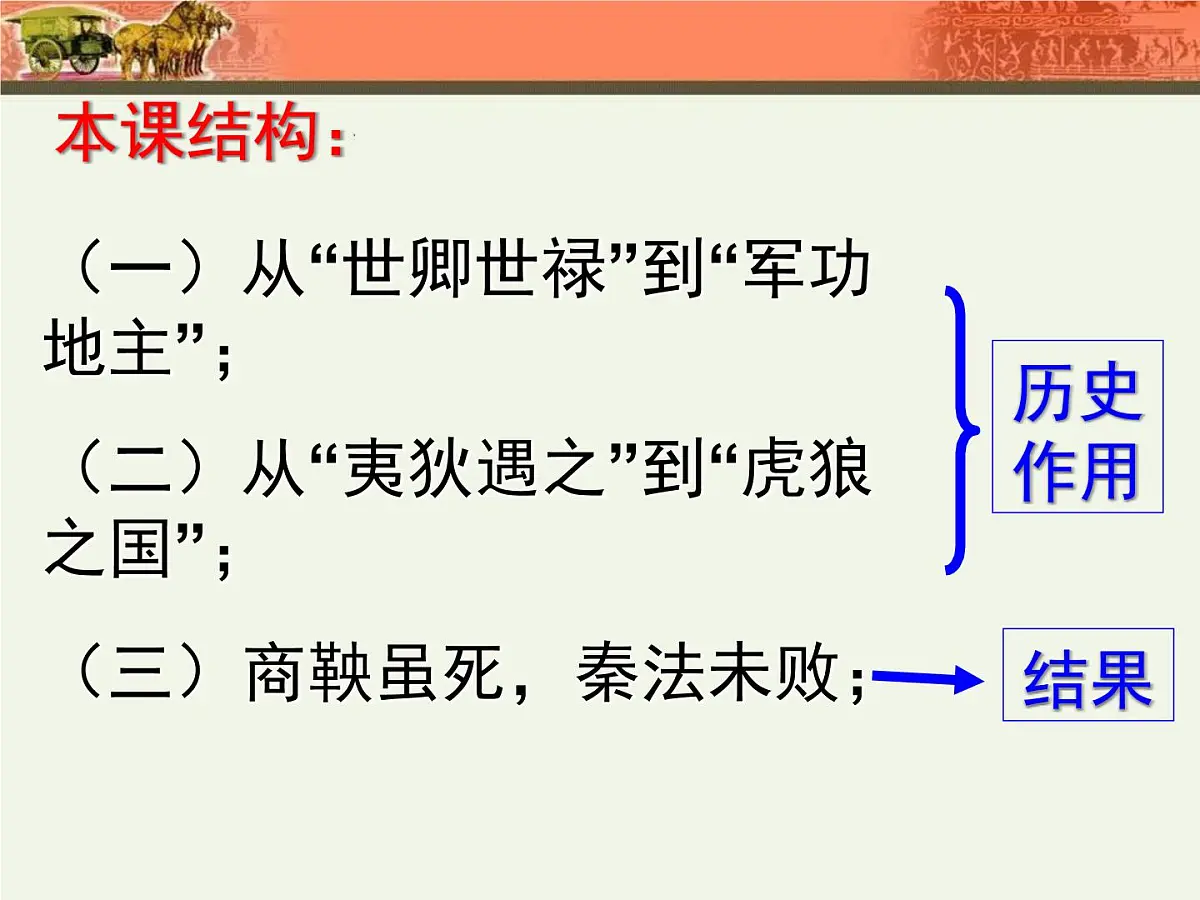 本课结构：

（一）从“世卿世禄”到“军功地主”；

（二）从“夷狄遇之”到“虎狼之国”；

历史作用

（三）商鞅虽死，秦法未败；

结果